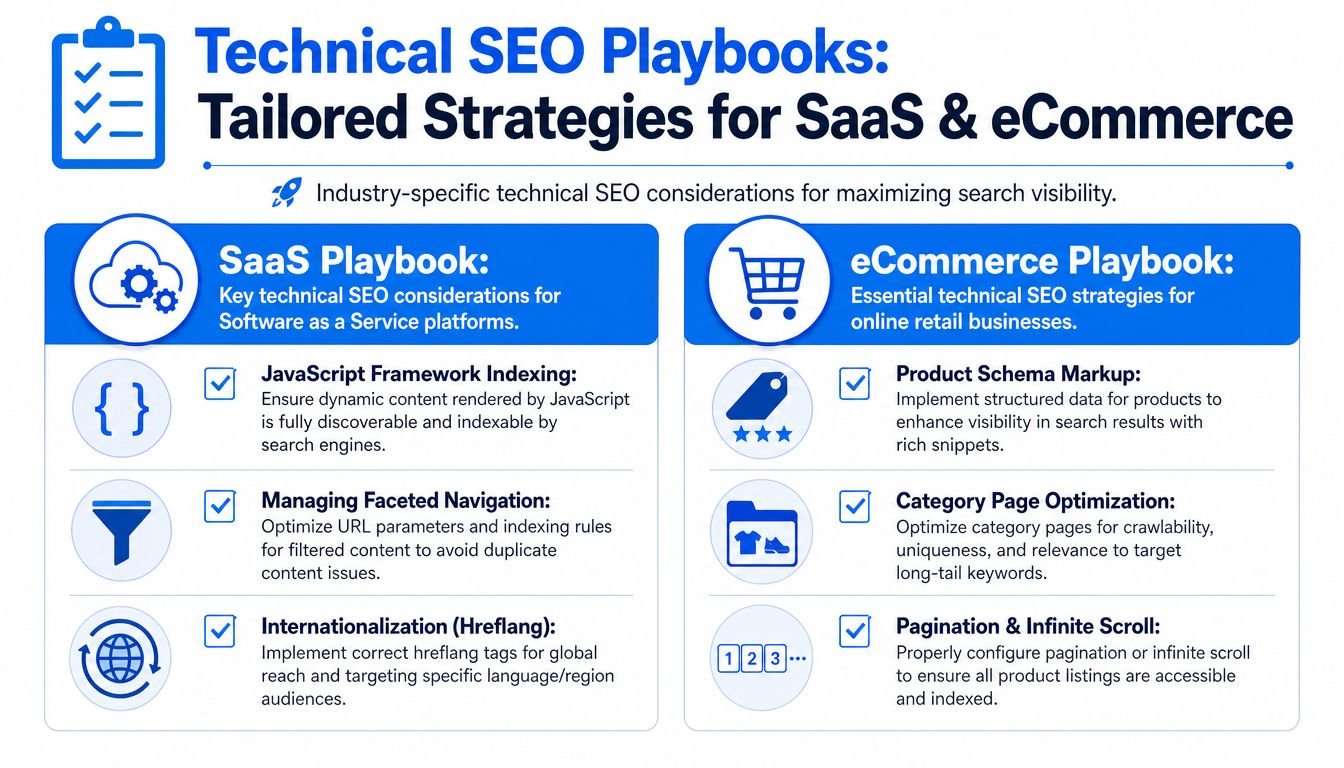 Technical SEO Playbooks:
Tailored Strategies for SaaS & eCommerce

Industry-specific technical SEO considerations for maximizing search visibility.

SaaS Playbook:
Key technical SEO considerations for Software as a Service platforms.

{ }

JavaScript Framework Indexing:
Ensure dynamic content rendered by JavaScript is fully discoverable and indexable by search engines.

Managing Faceted Navigation:
Optimize URL parameters and indexing rules for filtered content to avoid duplicate content issues.

Internationalization (Hreflang):
Implement correct hreflang tags for global reach and targeting specific language/region audiences.

eCommerce Playbook:
Essential technical SEO strategies for online retail businesses.

Product Schema Markup:
Implement structured data for products to enhance visibility in search results with rich snippets.

Category Page Optimization:
Optimize category pages for crawlability, uniqueness, and relevance to target long-tail keywords.

1 2 3 ...

Pagination & Infinite Scroll:
Properly configure pagination or infinite scroll to ensure all product listings are accessible and indexed.